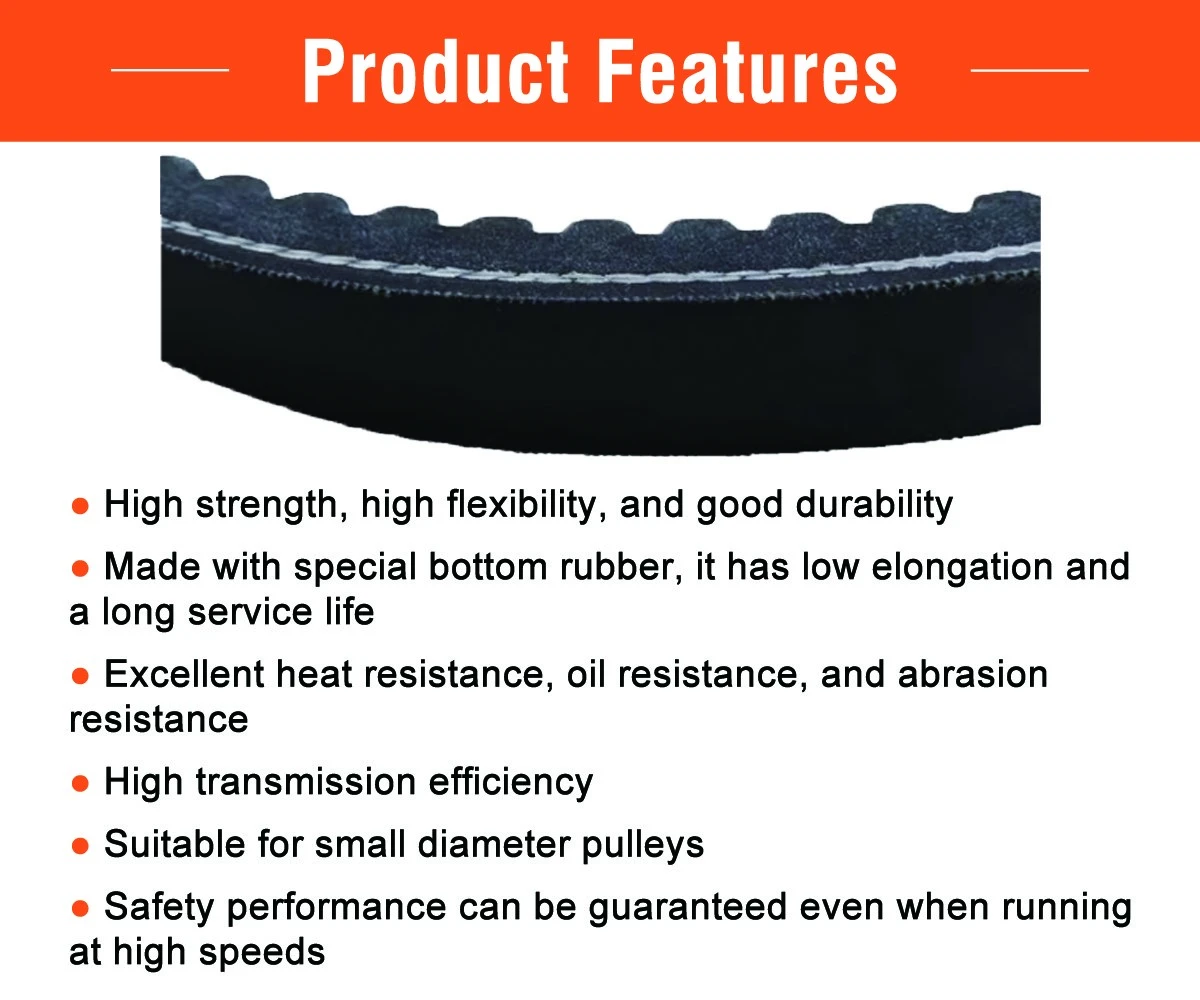 Product Features

• High strength, high flexibility, and good durability

• Made with special bottom rubber, it has low elongation and a long service life

• Excellent heat resistance, oil resistance, and abrasion resistance

• High transmission efficiency

• Suitable for small diameter pulleys

• Safety performance can be guaranteed even when running at high speeds